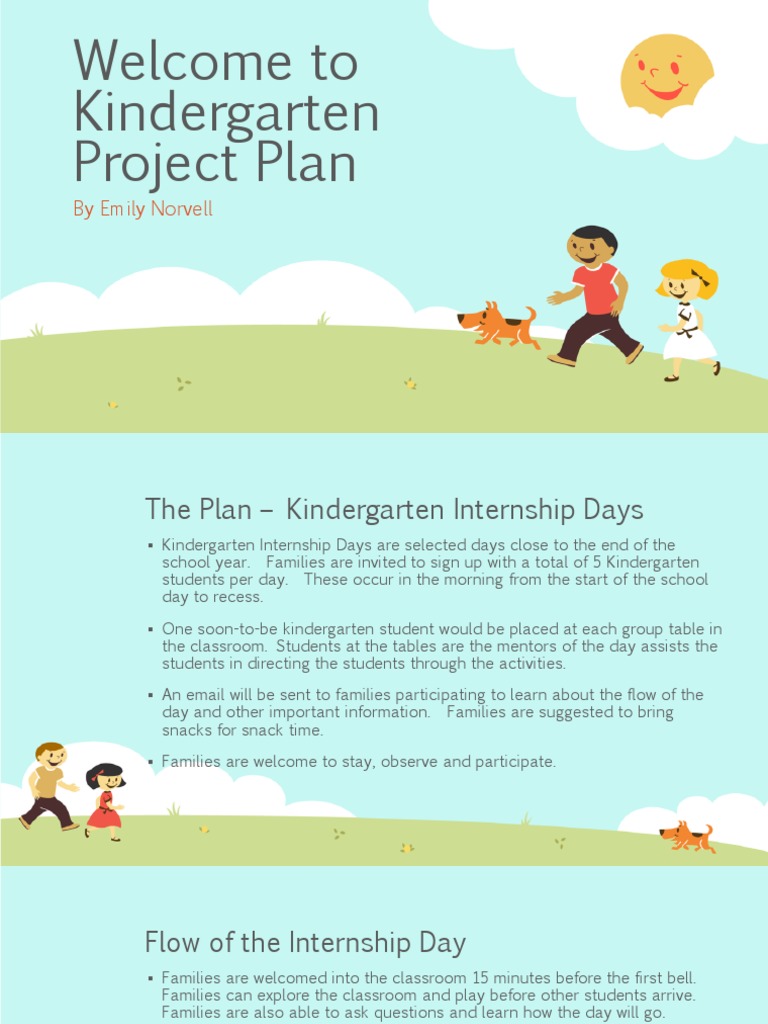 Welcome to Kindergarten Project Plan

By Emily Norvell

The Plan – Kindergarten Internship Days

▪ Kindergarten Internship Days are selected days close to the end of the school year. Families are invited to sign up with a total of 5 Kindergarten students per day. These occur in the morning from the start of the school day to recess.

▪ One soon-to-be kindergarten student would be placed at each group table in the classroom. Students at the tables are the mentors of the day assists the students in directing the students through the activities.

▪ An email will be sent to families participating to learn about the flow of the day and other important information. Families are suggested to bring snacks for snack time.

▪ Families are welcome to stay, observe and participate.

Flow of the Internship Day

▪ Families are welcomed into the classroom 15 minutes before the first bell. Families can explore the classroom and play before other students arrive. Families are also able to ask questions and learn how the day will go.